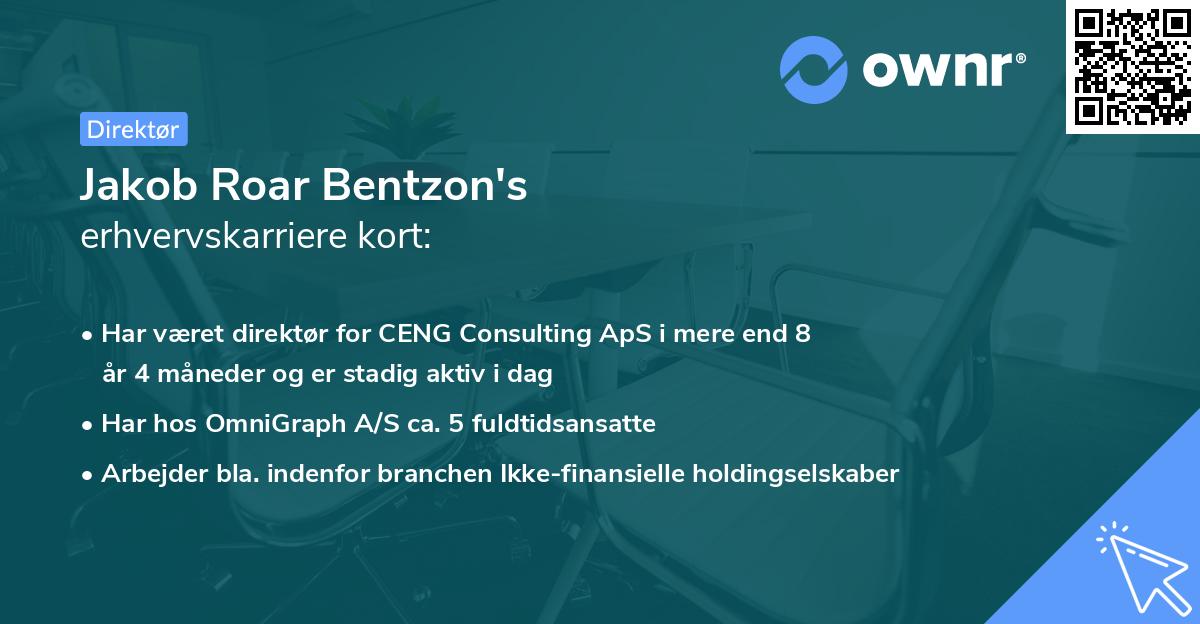 ownr®

Direktør

Jakob Roar Bentzon's
erhvervskarriere kort:

• Har været direktør for CENG Consulting ApS i mere end 8 år 4 måneder og er stadig aktiv i dag
• Har hos OmniGraph A/S ca. 5 fuldtidsansatte
• Arbejder bla. indenfor branchen Ikke-finansielle holdingselskaber